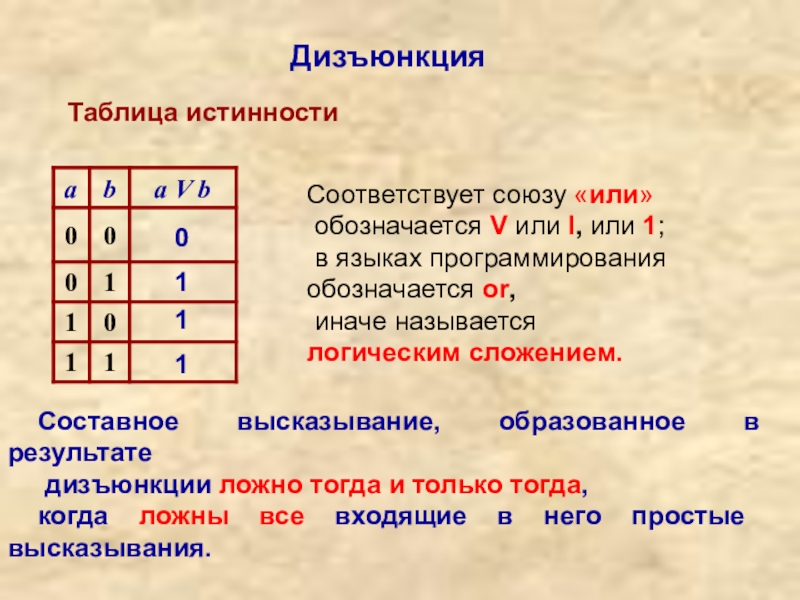 Дизъюнкция

Таблица истинности

| a | b | a V b |
|---|---|---|
| 0 | 0 | 0 |
| 0 | 1 | 1 |
| 1 | 0 | 1 |
| 1 | 1 | 1 |

Соответствует союзу «или» обозначается V или I, или 1; в языках программирования обозначается or, иначе называется логическим сложением.

Составное высказывание, образованное в результате дизъюнкции ложно тогда и только тогда, когда ложны все входящие в него простые высказывания.